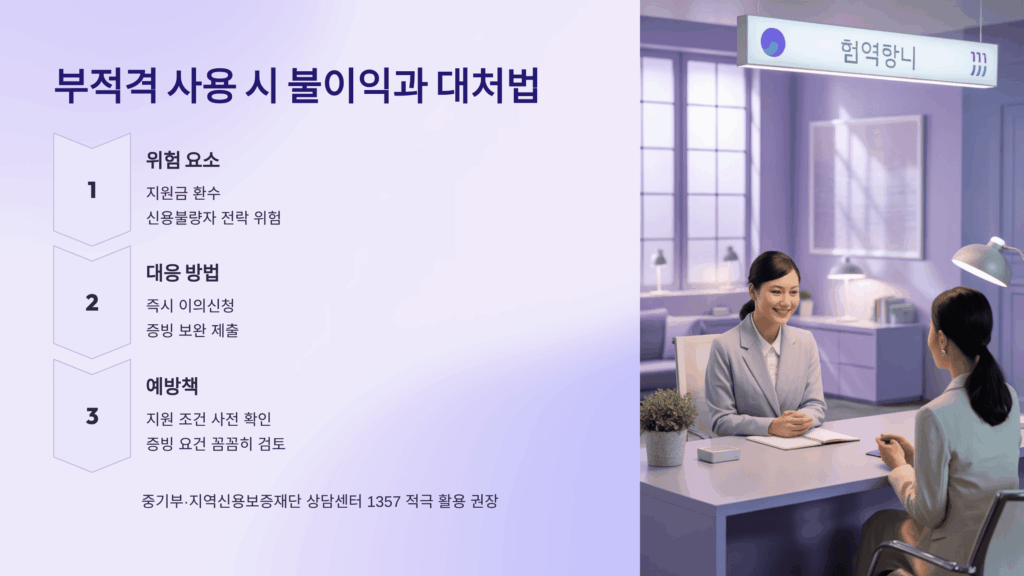 부적격 사용 시 불이익과 대처법

1

위험 요소

지원금 환수
신용불량자 전락 위험

2

대응 방법

즉시 이의신청
증빙 보완 제출

3

예방책

지원 조건 사전 확인
증빙 요건 꼼꼼히 검토

중기부·지역신용보증재단 상담센터 1357 적극 활용 권장

험역항니